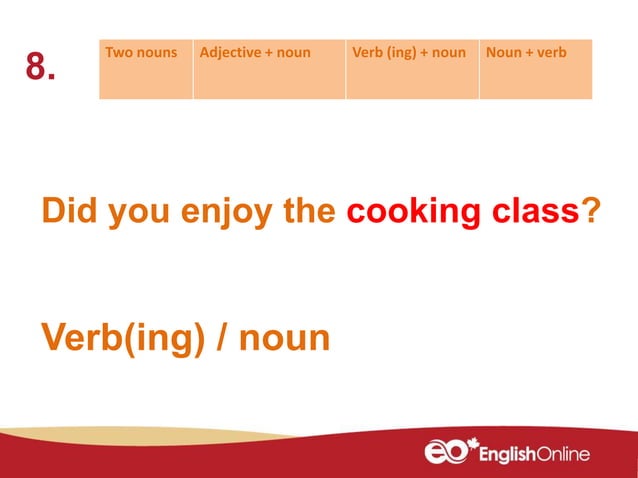 8.

| Two nouns | Adjective + noun | Verb (ing) + noun | Noun + verb |
|---|---|---|---|

Did you enjoy the cooking class?

Verb(ing) / noun

eo EnglishOnline